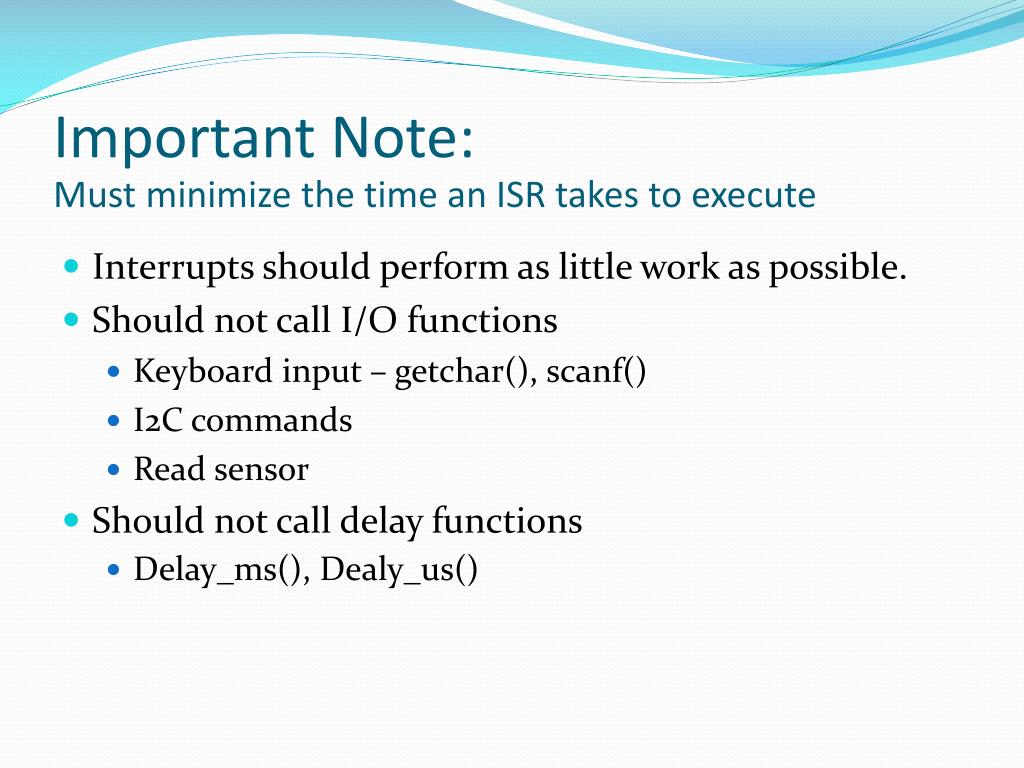 Important Note:
Must minimize the time an ISR takes to execute

- Interrupts should perform as little work as possible.
- Should not call I/O functions
  - Keyboard input – getchar(), scanf()
  - I2C commands
  - Read sensor
- Should not call delay functions
  - Delay_ms(), Dealy_us()